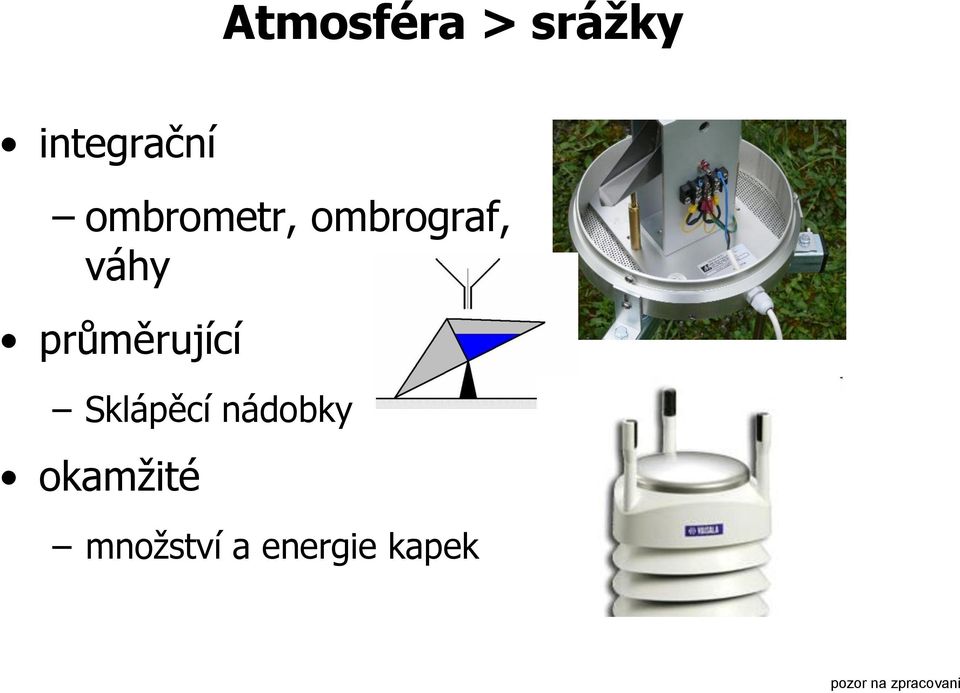 Atmosféra > srážky

• integrační
– ombrometr, ombrograf, váhy

• průměrující
– Sklápěcí nádobky

• okamžité
– množství a energie kapek

VAISALA

pozor na zpracovani